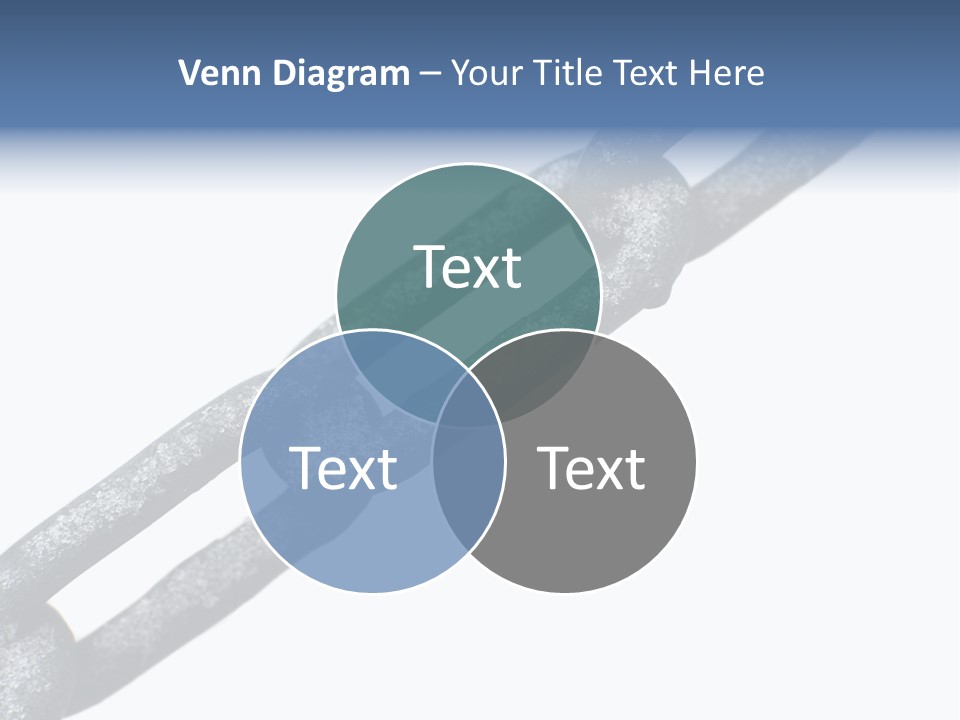 Venn Diagram – Your Title Text Here

Text

Text

Text